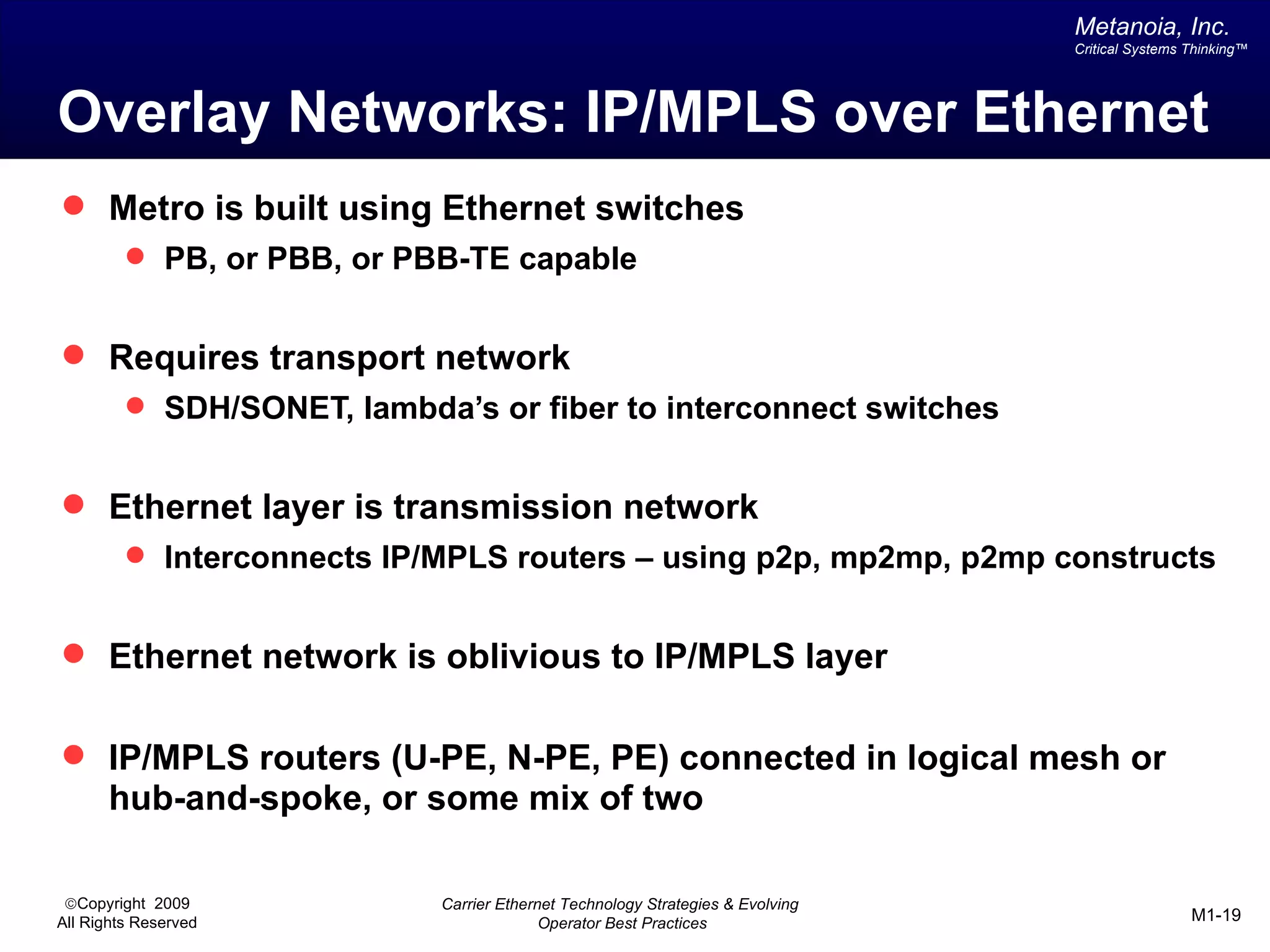 Metanoia, Inc.
Critical Systems Thinking™

Overlay Networks: IP/MPLS over Ethernet

- Metro is built using Ethernet switches
  - PB, or PBB, or PBB-TE capable

- Requires transport network
  - SDH/SONET, lambda's or fiber to interconnect switches

- Ethernet layer is transmission network
  - Interconnects IP/MPLS routers – using p2p, mp2mp, p2mp constructs

- Ethernet network is oblivious to IP/MPLS layer

- IP/MPLS routers (U-PE, N-PE, PE) connected in logical mesh or hub-and-spoke, or some mix of two

©Copyright 2009
All Rights Reserved

Carrier Ethernet Technology Strategies & Evolving Operator Best Practices

M1-19